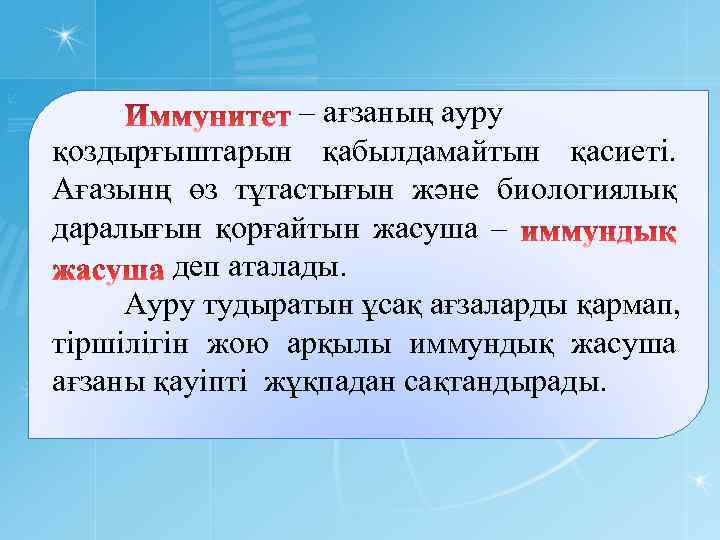 Иммунитет – ағзаның ауру қоздырғыштарын қабылдамайтын қасиеті. Ағазынң өз тұтастығын және биологиялық даралығын қорғайтын жасуша – иммундық жасуша деп аталады.

Ауру тудыратын ұсақ ағзаларды қармап, тіршілігін жою арқылы иммундық жасуша ағзаны қауіпті жұқпадан сақтандырады.